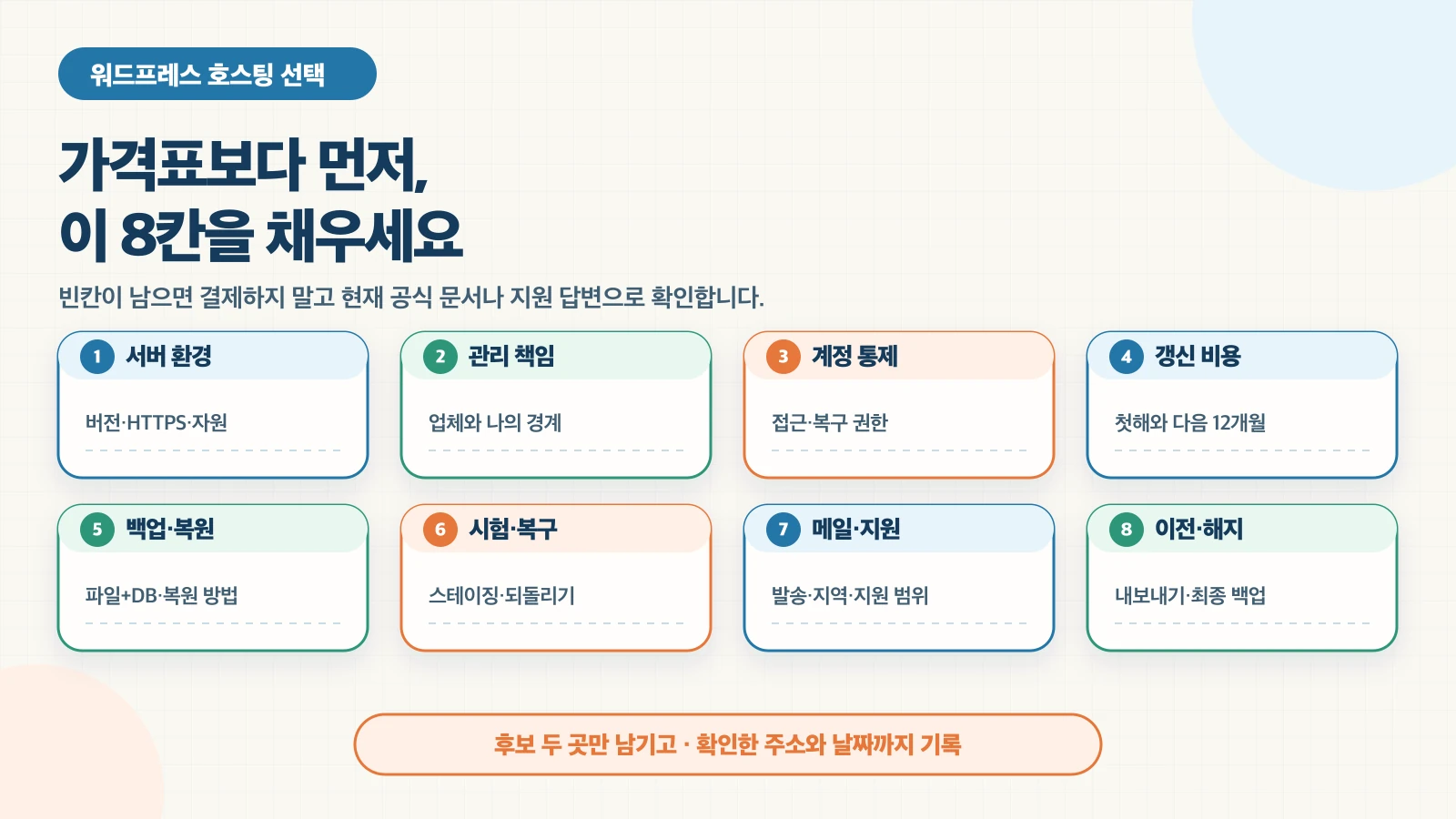 워드프레스 호스팅 선택

가격표보다 먼저,
이 8칸을 채우세요

빈칸이 남으면 결제하지 말고 현재 공식 문서나 지원 답변으로 확인합니다.

1 서버 환경
버전·HTTPS·자원

2 관리 책임
업체와 나의 경계

3 계정 통제
접근·복구 권한

4 갱신 비용
첫해와 다음 12개월

5 백업·복원
파일+DB·복원 방법

6 시험·복구
스테이징·되돌리기

7 메일·지원
발송·지역·지원 범위

8 이전·해지
내보내기·최종 백업

후보 두 곳만 남기고 · 확인한 주소와 날짜까지 기록